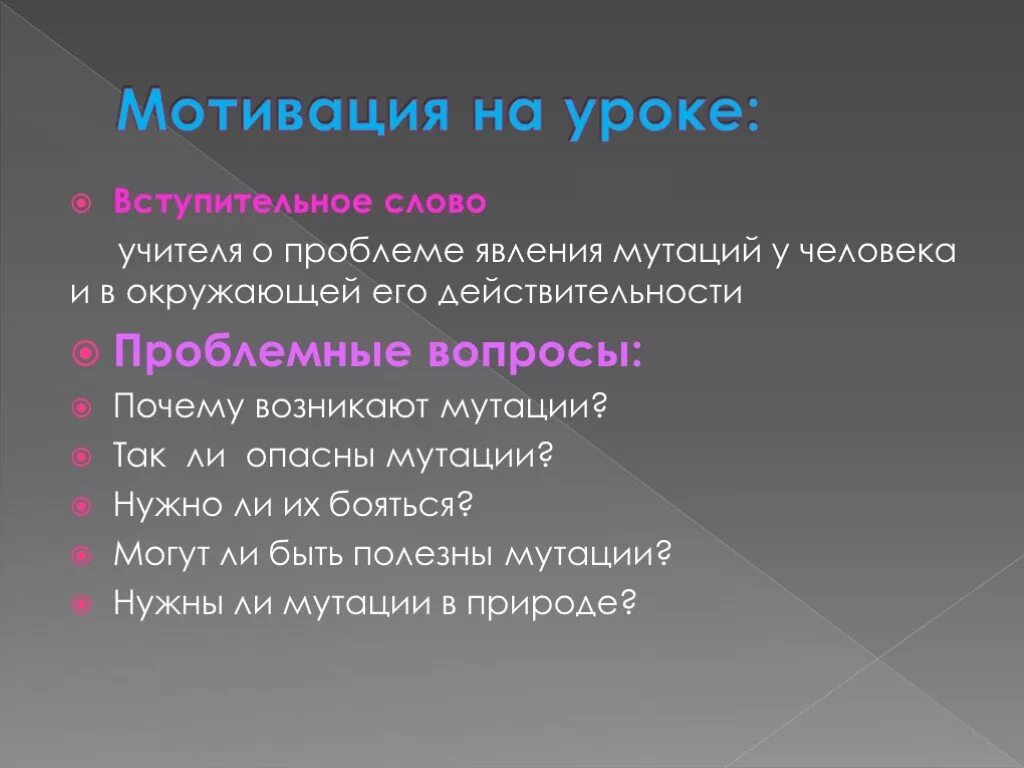 Мотивация на уроке:

Вступительное слово

учителя о проблеме явления мутаций у человека и в окружающей его действительности

Проблемные вопросы:

Почему возникают мутации?

Так ли опасны мутации?

Нужно ли их бояться?

Могут ли быть полезны мутации?

Нужны ли мутации в природе?